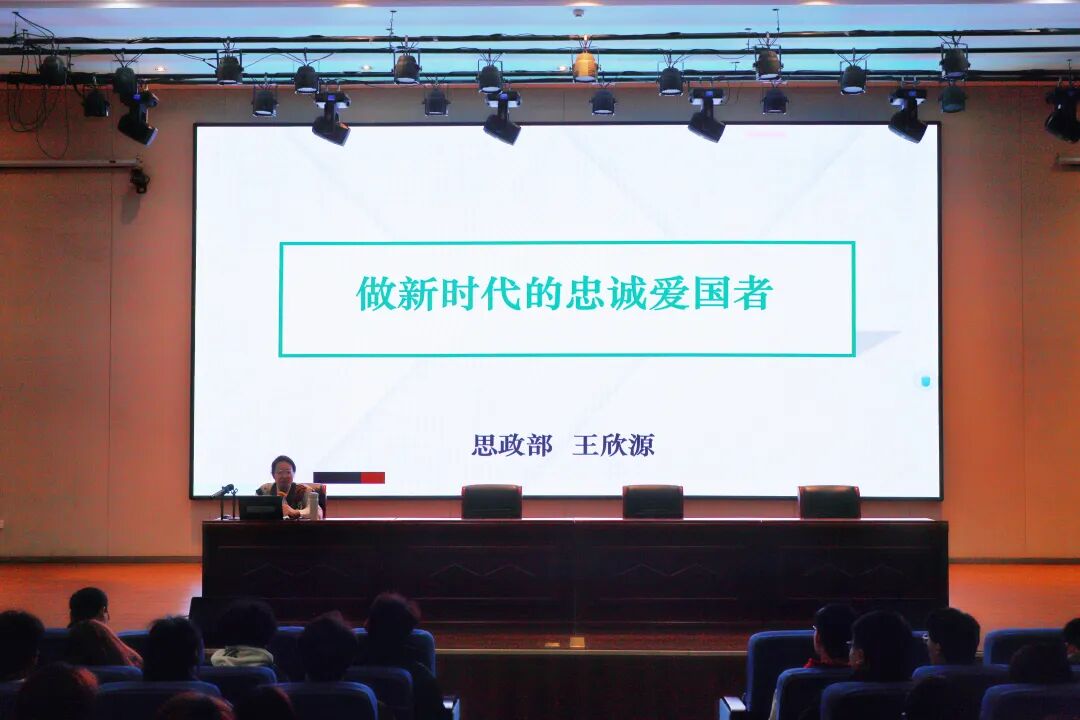 做新时代的忠诚爱国者

思政部　王欣源